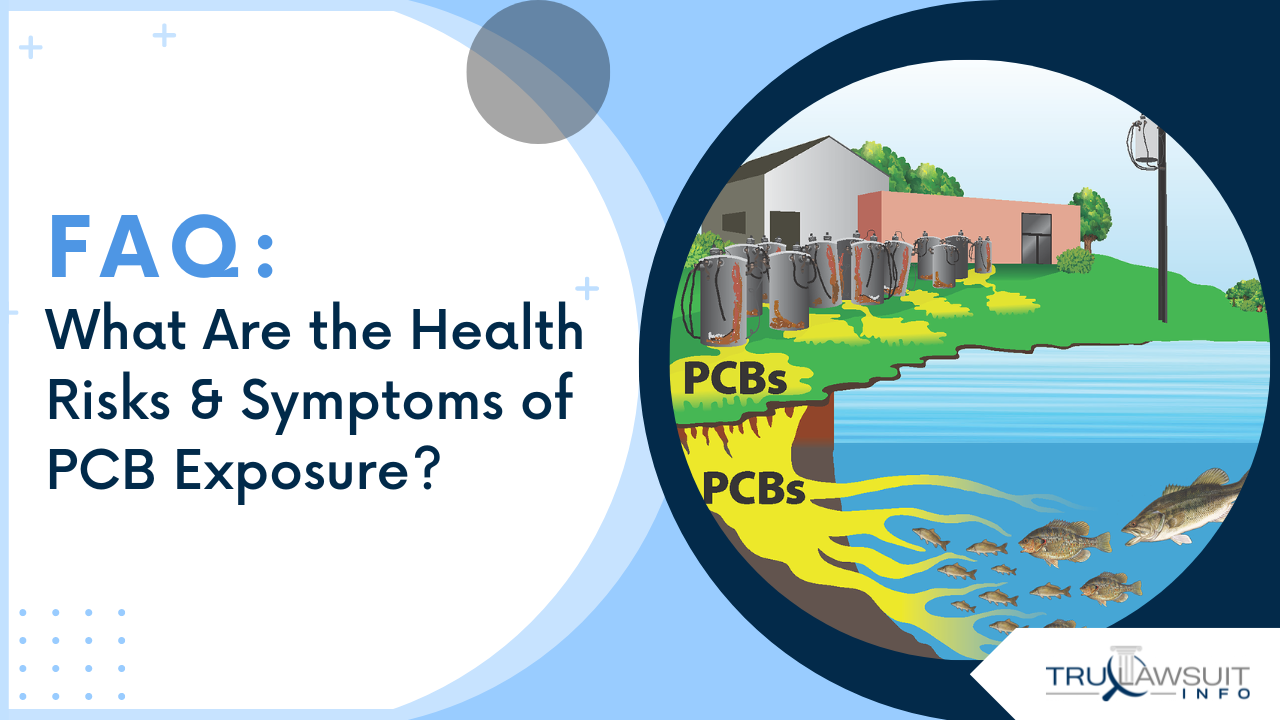 FAQ:
What Are the Health Risks & Symptoms of PCB Exposure?

PCBs

PCBs

TRULAWSUIT INFO